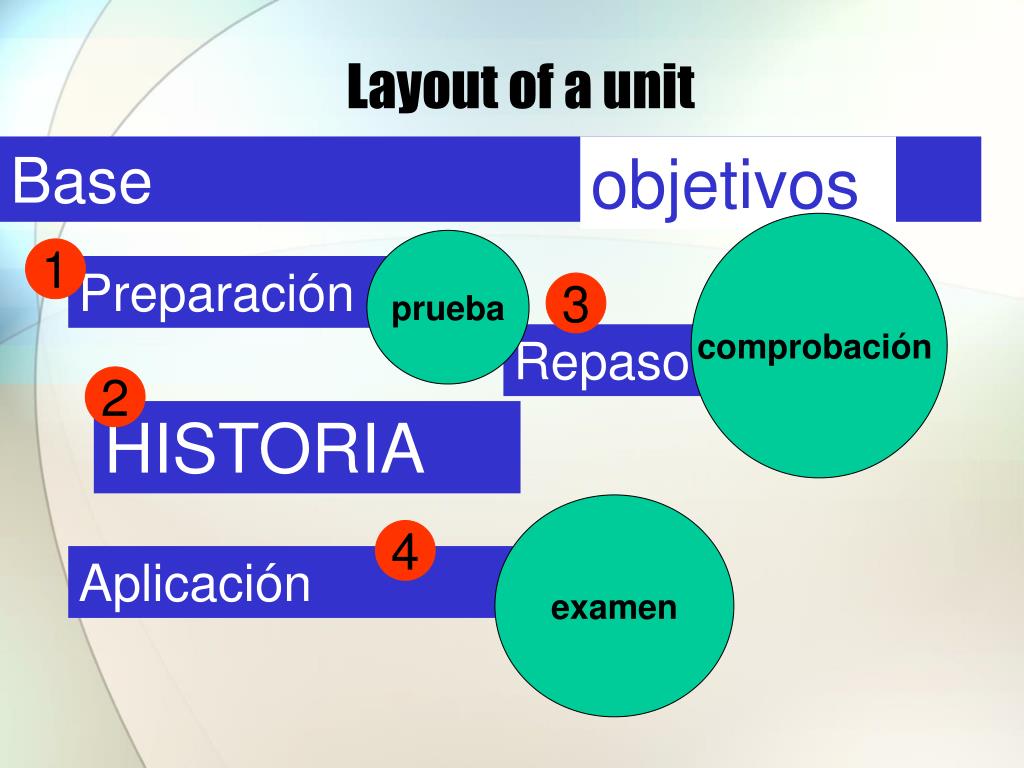 Layout of a unit

Base

objetivos

1

Preparación

prueba

3

Repaso

comprobación

2

HISTORIA

4

Aplicación

examen